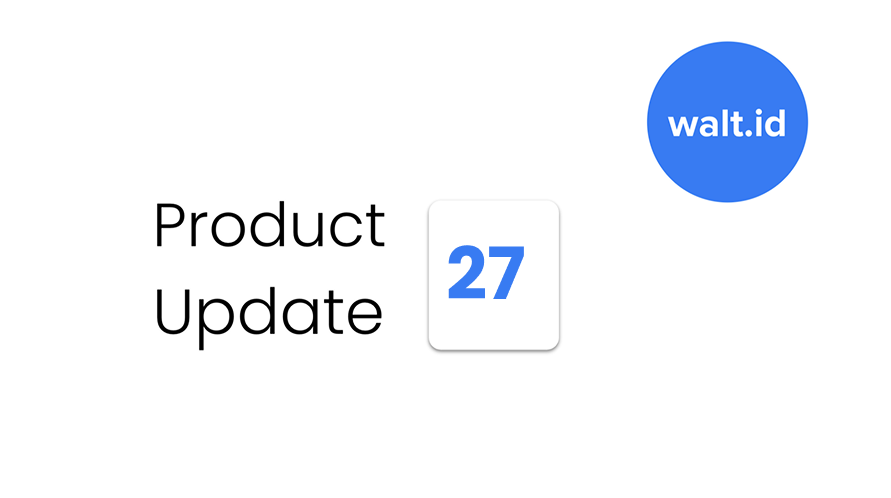 walt.id

Product Update

27